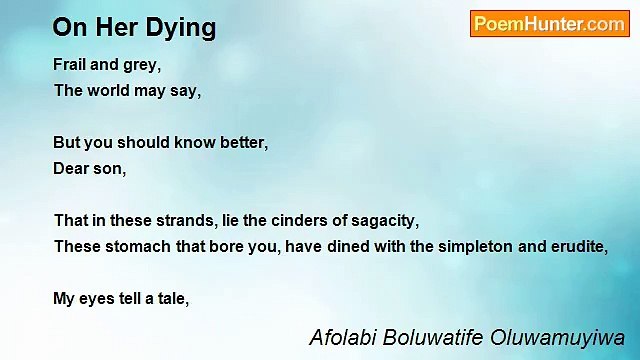 On Her Dying

PoemHunter.com

Frail and grey,
The world may say,

But you should know better,
Dear son,

That in these strands, lie the cinders of sagacity,
These stomach that bore you, have dined with the simpleton and erudite,

My eyes tell a tale,

Afolabi Boluwatife Oluwamuyiwa